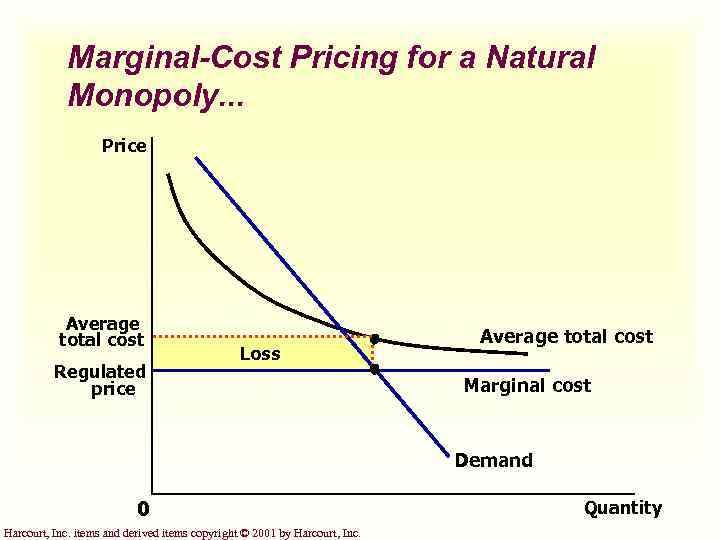 Marginal-Cost Pricing for a Natural Monopoly...

Price

Average total cost

Loss

Regulated price

Average total cost

Marginal cost

Demand

0

Quantity

Harcourt, Inc. items and derived items copyright © 2001 by Harcourt, Inc.